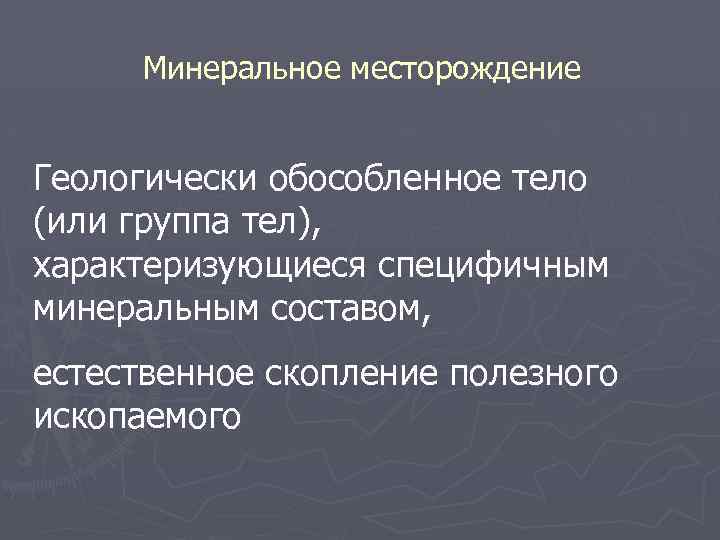 Минеральное месторождение

Геологически обособленное тело (или группа тел), характеризующиеся специфичным минеральным составом,

естественное скопление полезного ископаемого